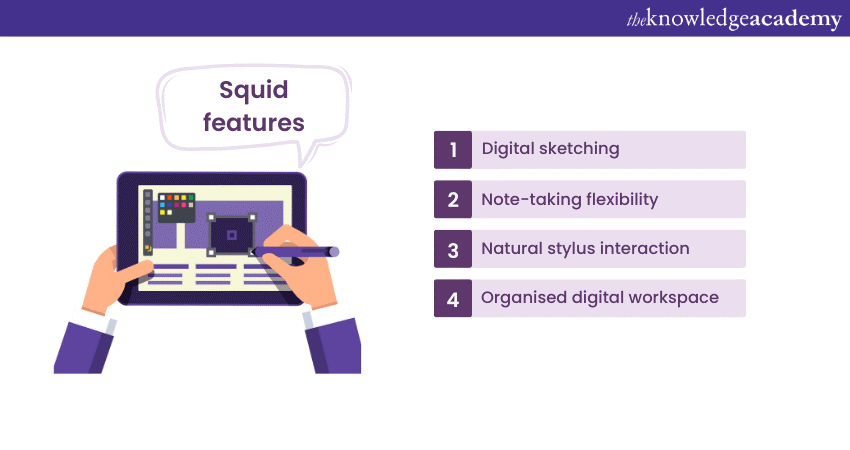 theknowledgeacademy

Squid features

1 Digital sketching

2 Note-taking flexibility

3 Natural stylus interaction

4 Organised digital workspace